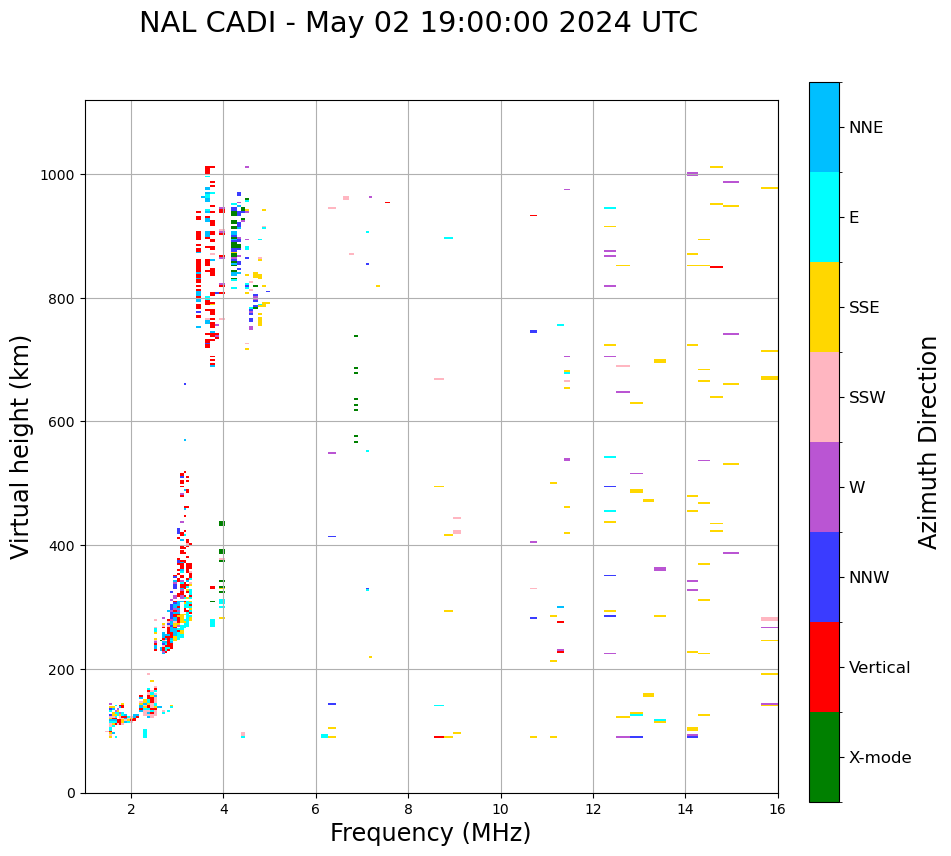 NAL CADI - May 02 19:00:00 2024 UTC

Virtual height (km)

1000
800
600
400
200
0

2
4
6
8
10
12
14
16

Frequency (MHz)

NNE
E
SSE
SSW
W
NNW
Vertical
X-mode

Azimuth Direction